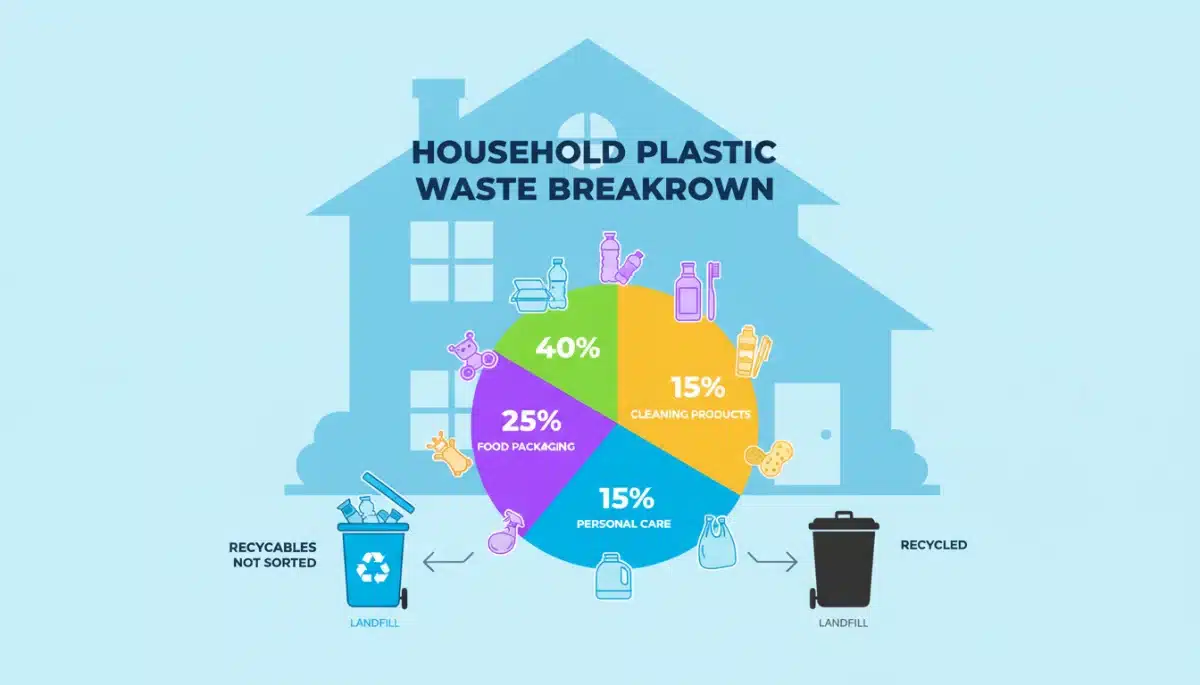 HOUSEHOLD PLASTIC WASTE BREAKROWN

40%

15%
CLEANING PRODUCTS

25%
FOOD PACKAGING

15%
PERSONAL CARE

RECYCABLES NOT SORTED

LANDFILL

RECYCLED

LANDFILL